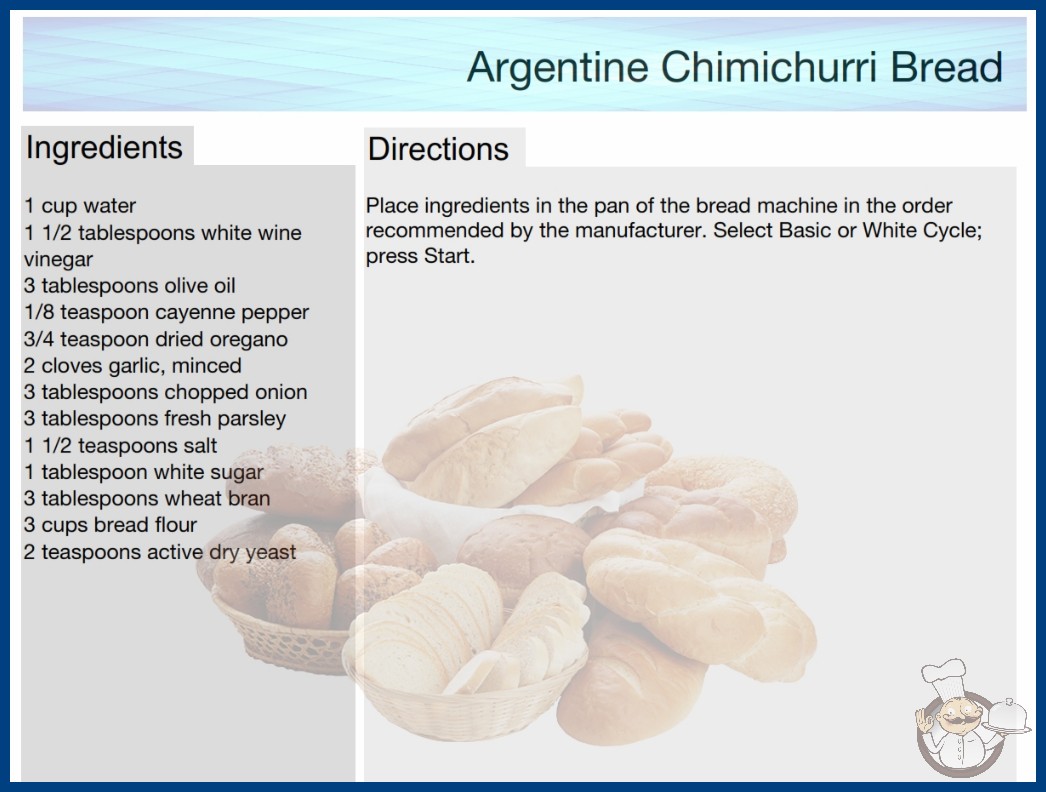 Argentine Chimichurri Bread

Ingredients

1 cup water
1 1/2 tablespoons white wine vinegar
3 tablespoons olive oil
1/8 teaspoon cayenne pepper
3/4 teaspoon dried oregano
2 cloves garlic, minced
3 tablespoons chopped onion
3 tablespoons fresh parsley
1 1/2 teaspoons salt
1 tablespoon white sugar
3 tablespoons wheat bran
3 cups bread flour
2 teaspoons active dry yeast

Directions

Place ingredients in the pan of the bread machine in the order recommended by the manufacturer. Select Basic or White Cycle; press Start.